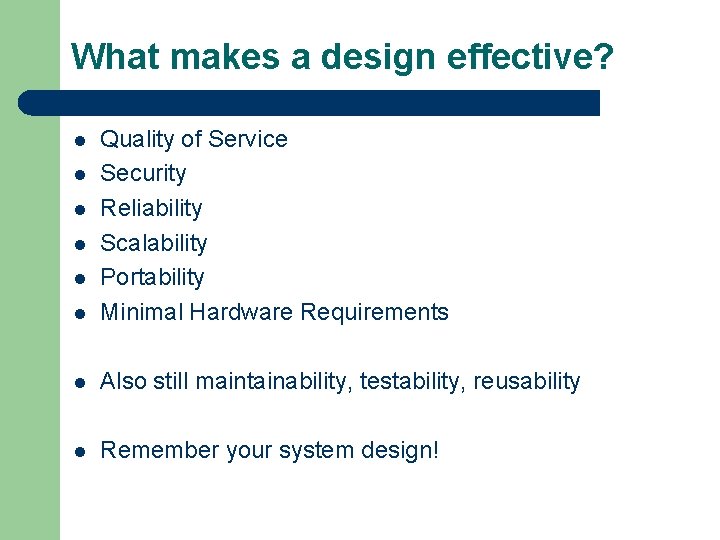 What makes a design effective?

- Quality of Service
- Security
- Reliability
- Scalability
- Portability
- Minimal Hardware Requirements

- Also still maintainability, testability, reusability

- Remember your system design!